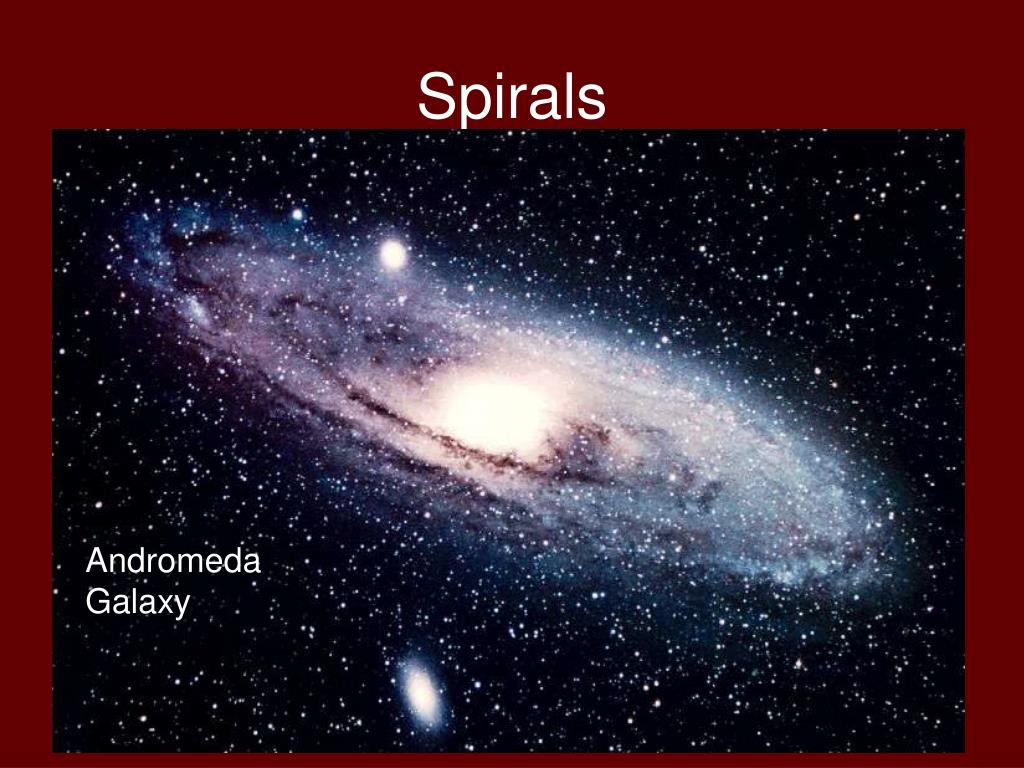 Spirals

Andromeda Galaxy